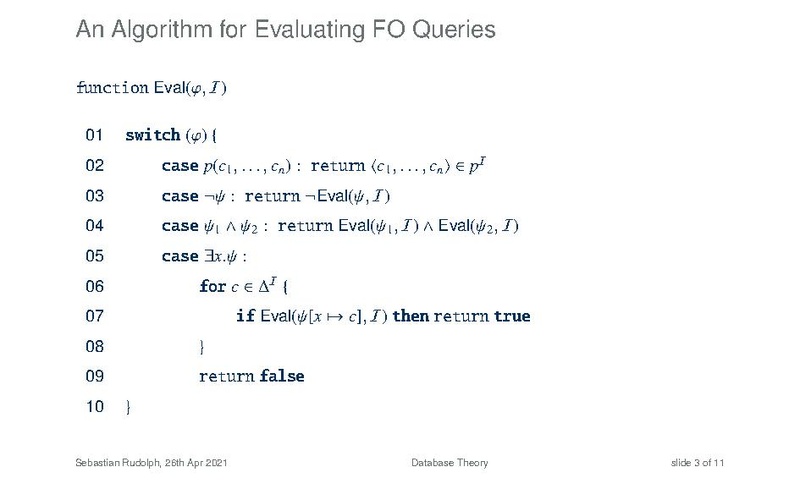 An Algorithm for Evaluating FO Queries

function Eval($\varphi, \mathcal{I}$)

01 switch ($\varphi$) {

02 case $p(c_1, \ldots, c_n)$ : return $\langle c_1, \ldots, c_n \rangle \in p^{\mathcal{I}}$

03 case $\neg\psi$ : return $\neg$Eval($\psi, \mathcal{I}$)

04 case $\psi_1 \wedge \psi_2$ : return Eval($\psi_1, \mathcal{I}$) $\wedge$ Eval($\psi_2, \mathcal{I}$)

05 case $\exists x.\psi$ :

06 for $c \in \Delta^{\mathcal{I}}$ {

07 if Eval($\psi[x \mapsto c], \mathcal{I}$) then return true

08 }

09 return false

10 }

Sebastian Rudolph, 26th Apr 2021

Database Theory

slide 3 of 11